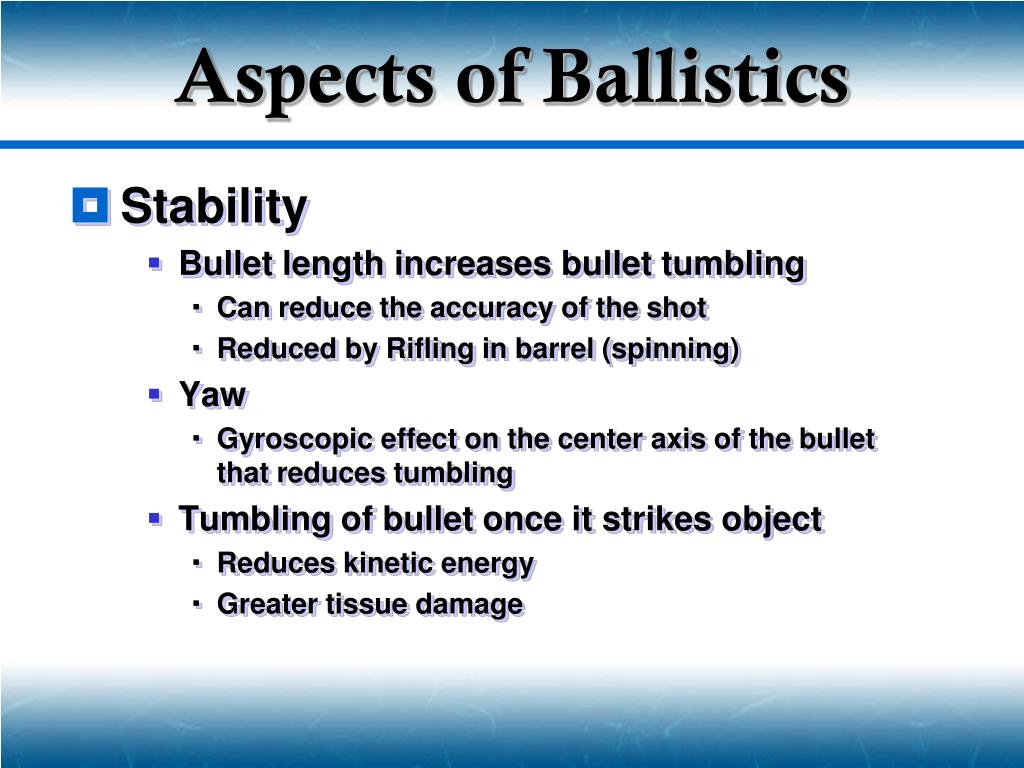 Aspects of Ballistics

Stability

Bullet length increases bullet tumbling

Can reduce the accuracy of the shot

Reduced by Rifling in barrel (spinning)

Yaw

Gyroscopic effect on the center axis of the bullet that reduces tumbling

Tumbling of bullet once it strikes object

Reduces kinetic energy

Greater tissue damage